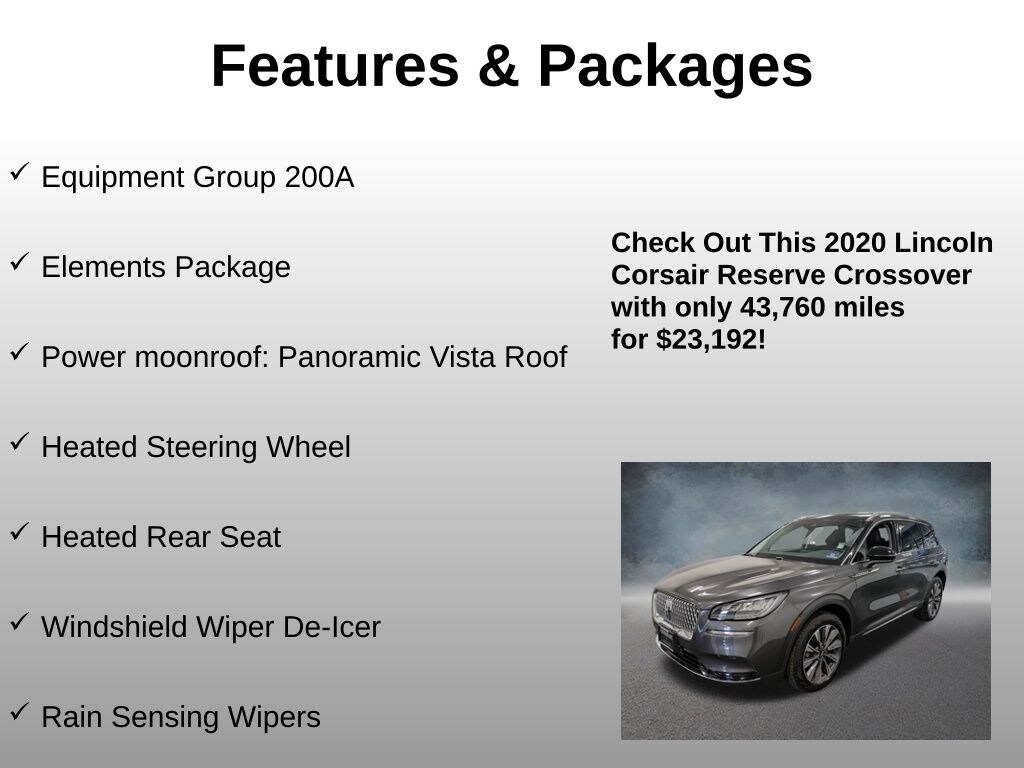 Features & Packages

✓ Equipment Group 200A

✓ Elements Package

✓ Power moonroof: Panoramic Vista Roof

✓ Heated Steering Wheel

✓ Heated Rear Seat

✓ Windshield Wiper De-Icer

✓ Rain Sensing Wipers

Check Out This 2020 Lincoln Corsair Reserve Crossover with only 43,760 miles for $23,192!